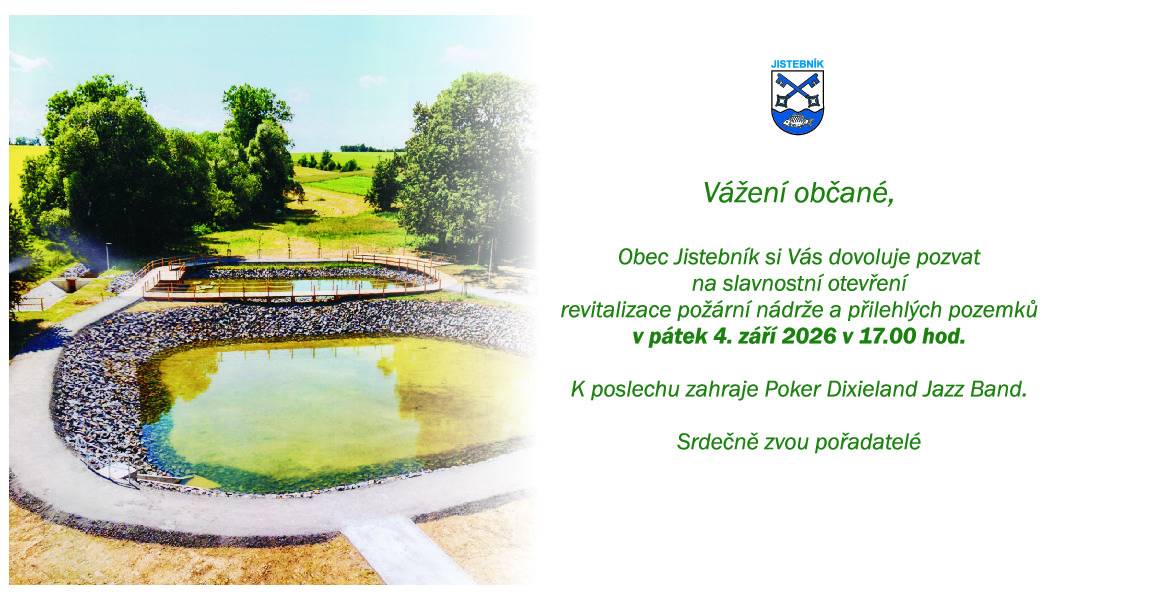 JISTEBNÍK

Vážení občané,

Obec Jistebník si Vás dovoluje pozvat
na slavnostní otevření
revitalizace požární nádrže a přilehlých pozemků
v pátek 4. září 2026 v 17.00 hod.

K poslechu zahraje Poker Dixieland Jazz Band.

Srdečně zvou pořadatelé